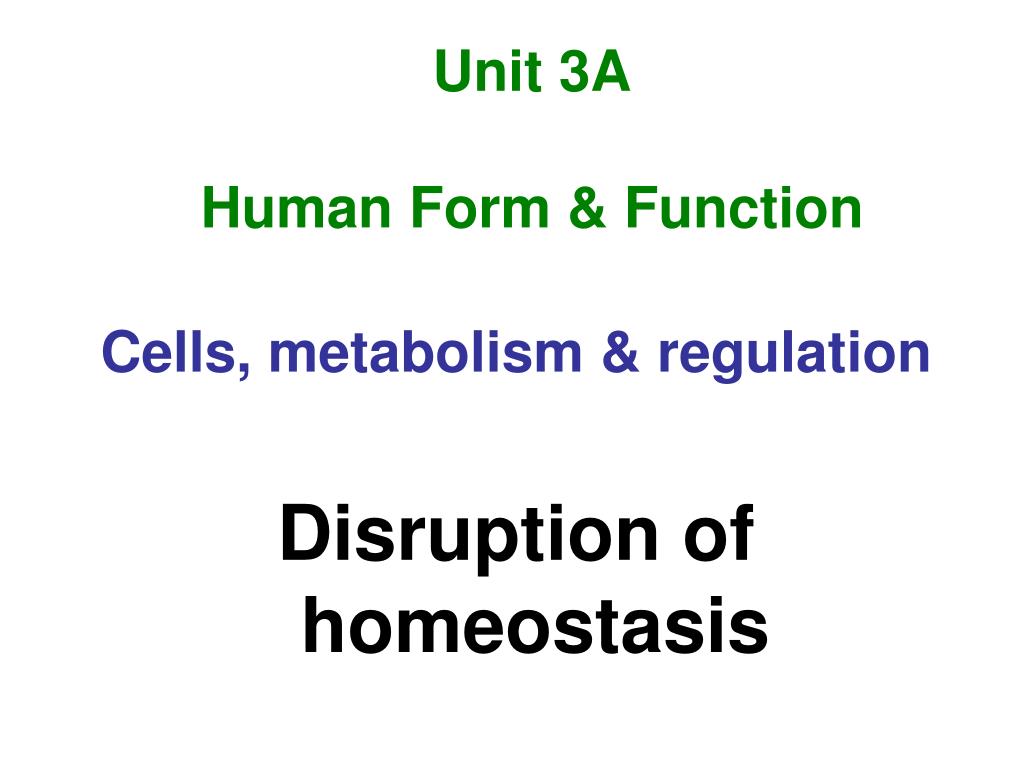 Unit 3A

Human Form & Function

Cells, metabolism & regulation

Disruption of homeostasis